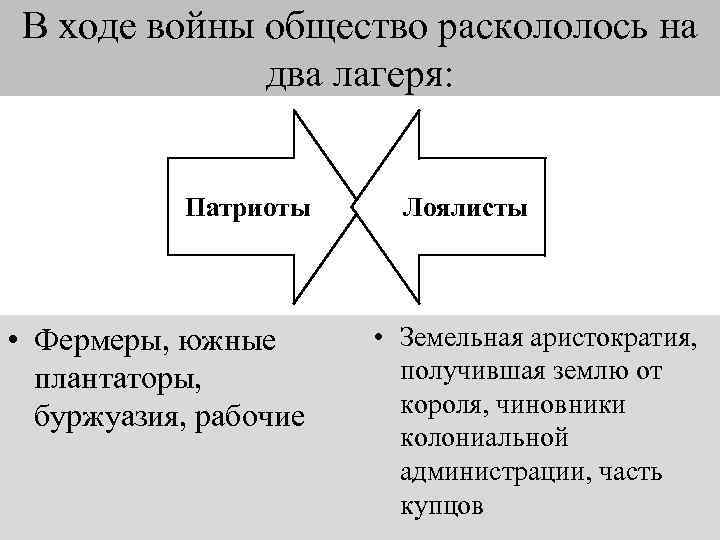 В ходе войны общество раскололось на два лагеря:

Патриоты

Лоялисты

• Фермеры, южные плантаторы, буржуазия, рабочие

• Земельная аристократия, получившая землю от короля, чиновники колониальной администрации, часть купцов